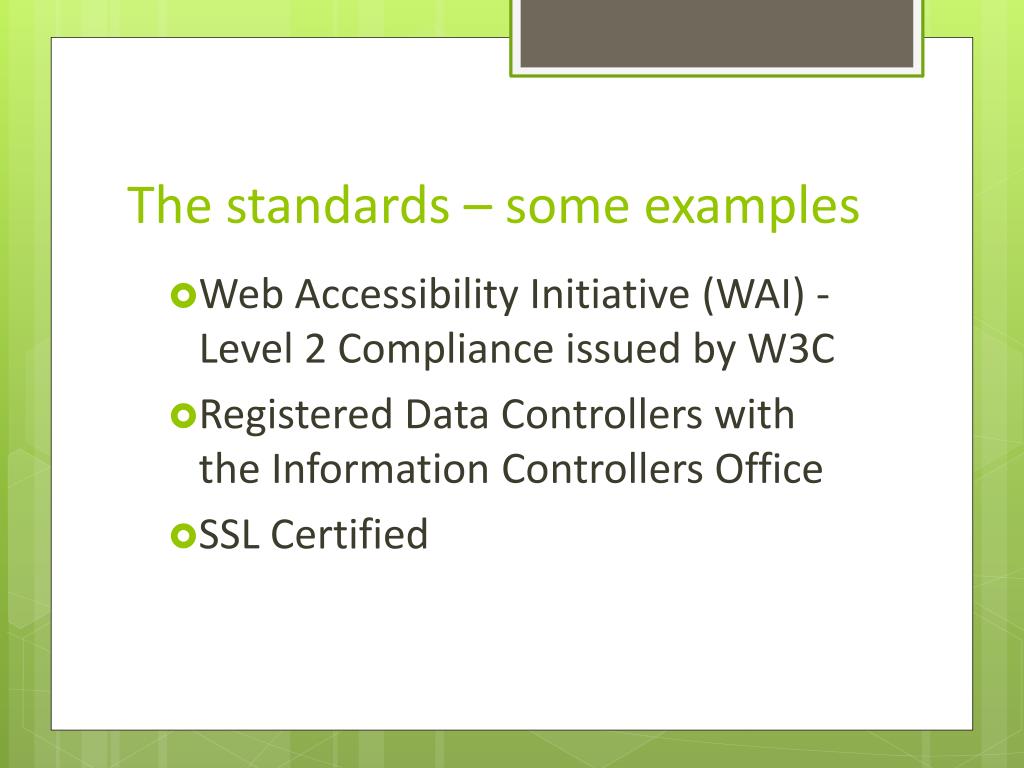 The standards – some examples

Web Accessibility Initiative (WAI) - Level 2 Compliance issued by W3C

Registered Data Controllers with the Information Controllers Office

SSL Certified